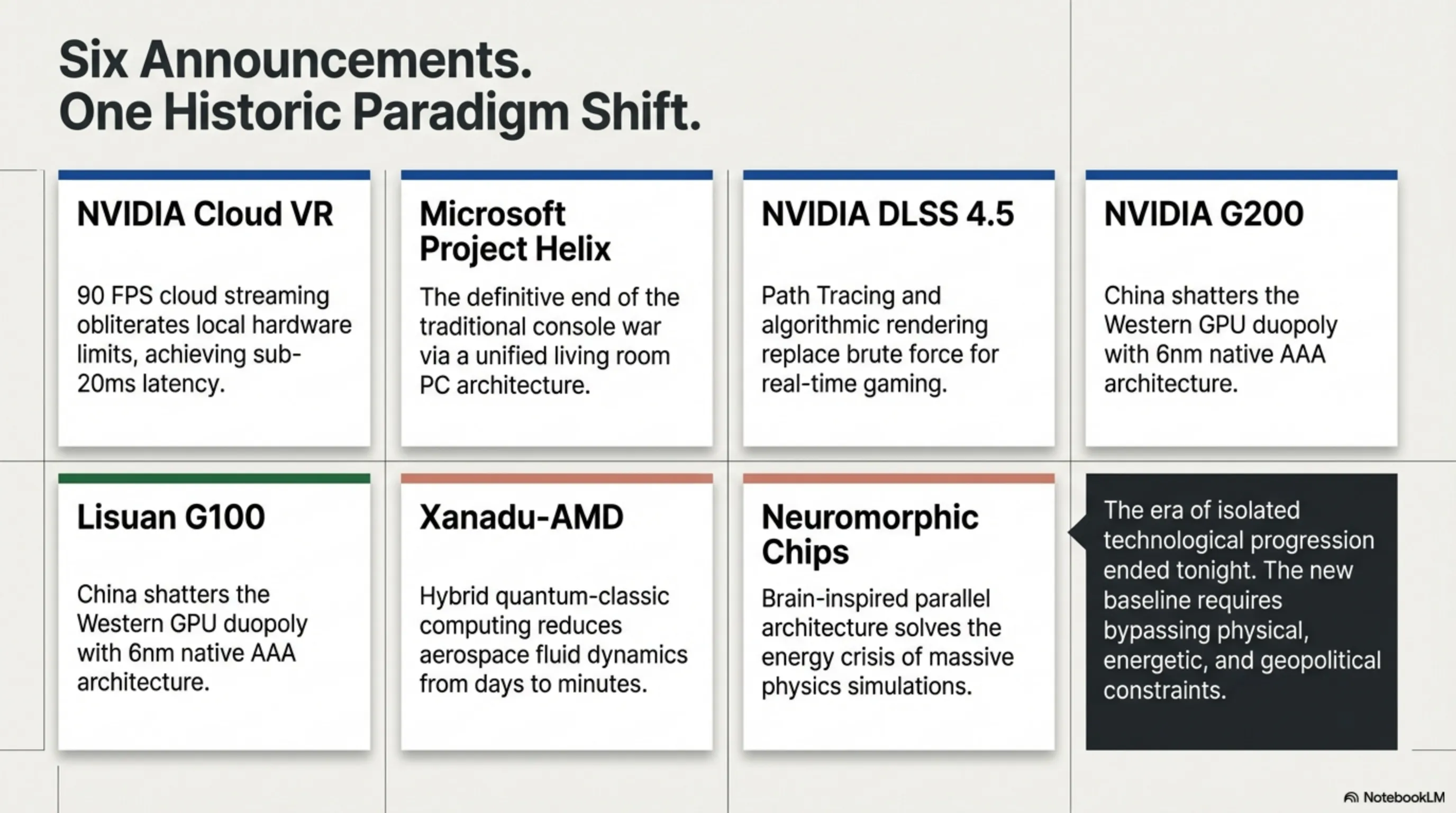 Six Announcements.
One Historic Paradigm Shift.

NVIDIA Cloud VR

90 FPS cloud streaming obliterates local hardware limits, achieving sub-20ms latency.

Microsoft Project Helix

The definitive end of the traditional console war via a unified living room PC architecture.

NVIDIA DLSS 4.5

Path Tracing and algorithmic rendering replace brute force for real-time gaming.

NVIDIA G200

China shatters the Western GPU duopoly with 6nm native AAA architecture.

Lisuan G100

China shatters the Western GPU duopoly with 6nm native AAA architecture.

Xanadu-AMD

Hybrid quantum-classic computing reduces aerospace fluid dynamics from days to minutes.

Neuromorphic Chips

Brain-inspired parallel architecture solves the energy crisis of massive physics simulations.

The era of isolated technological progression ended tonight. The new baseline requires bypassing physical, energetic, and geopolitical constraints.

NotebookLM